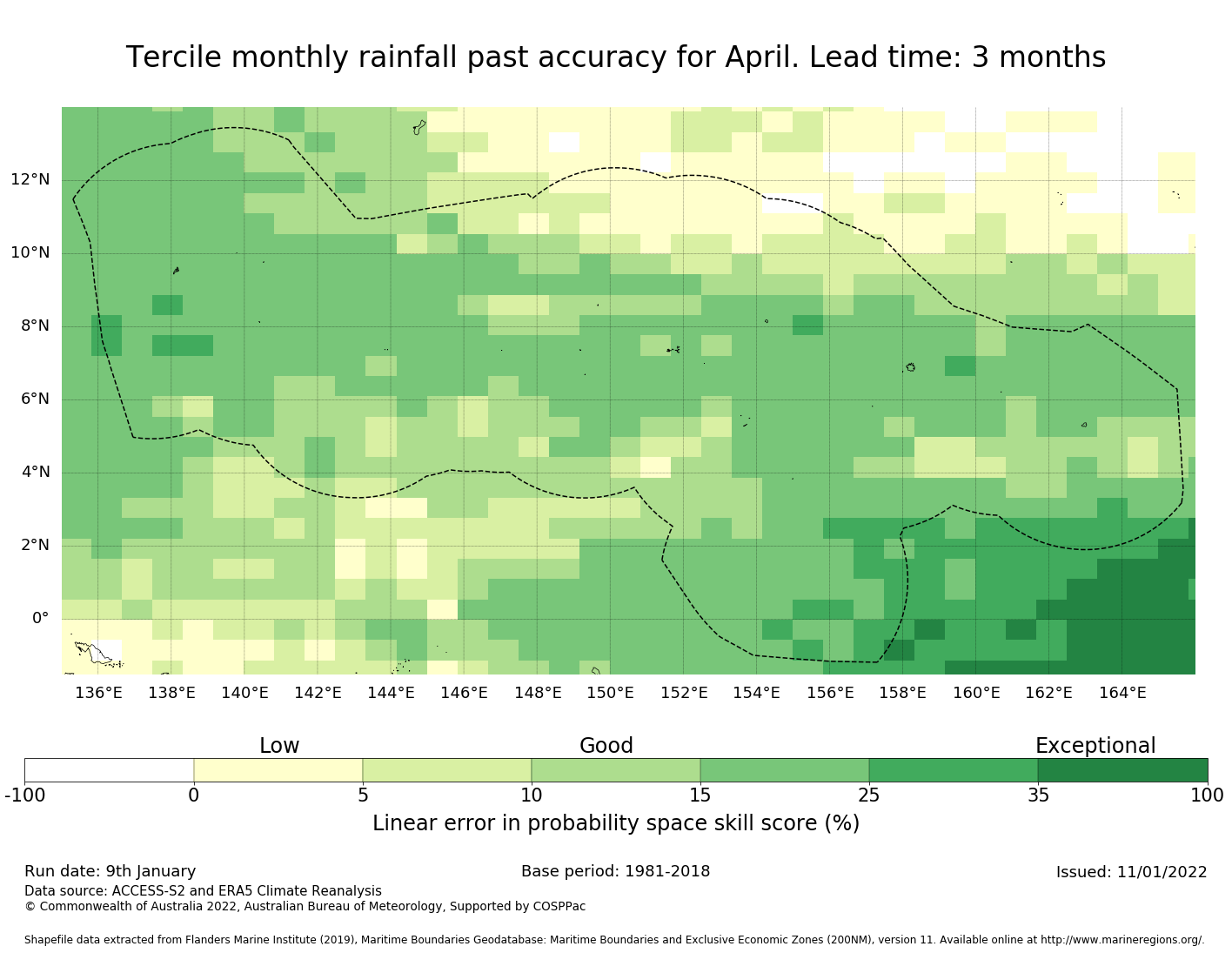 Tercile monthly rainfall past accuracy for April. Lead time: 3 months

12°N
10°N
8°N
6°N
4°N
2°N
0°

136°E 138°E 140°E 142°E 144°E 146°E 148°E 150°E 152°E 154°E 156°E 158°E 160°E 162°E 164°E

Low Good Exceptional

-100 0 5 10 15 25 35 100

Linear error in probability space skill score (%)

Run date: 9th January
Base period: 1981-2018
Issued: 11/01/2022
Data source: ACCESS-S2 and ERA5 Climate Reanalysis
© Commonwealth of Australia 2022, Australian Bureau of Meteorology, Supported by COSPPac

Shapefile data extracted from Flanders Marine Institute (2019), Maritime Boundaries Geodatabase: Maritime Boundaries and Exclusive Economic Zones (200NM), version 11. Available online at http://www.marineregions.org/.